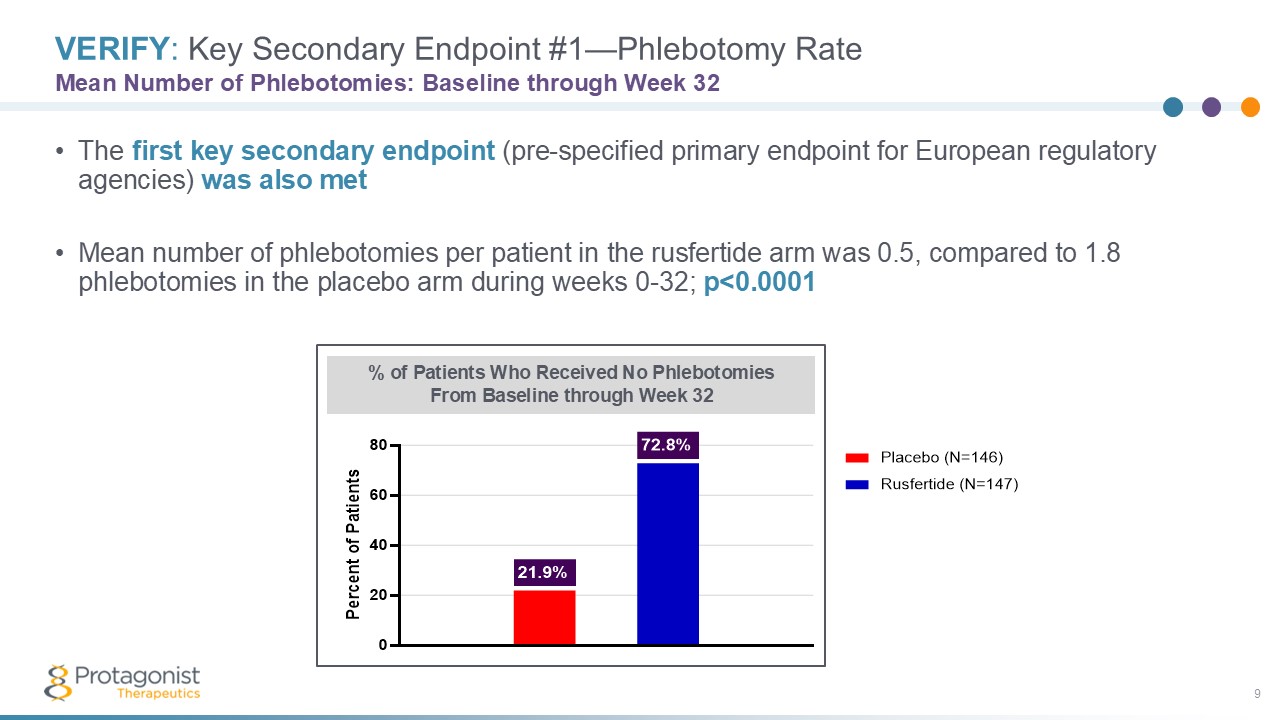 VERIFY: Key Secondary Endpoint #1—Phlebotomy Rate
Mean Number of Phlebotomies: Baseline through Week 32

• The first key secondary endpoint (pre-specified primary endpoint for European regulatory agencies) was also met

• Mean number of phlebotomies per patient in the rusfertide arm was 0.5, compared to 1.8 phlebotomies in the placebo arm during weeks 0-32; p<0.0001

% of Patients Who Received No Phlebotomies
From Baseline through Week 32

Percent of Patients

80
60
40
20
0

21.9%
72.8%

Placebo (N=146)
Rusfertide (N=147)

Protagonist
Therapeutics

9